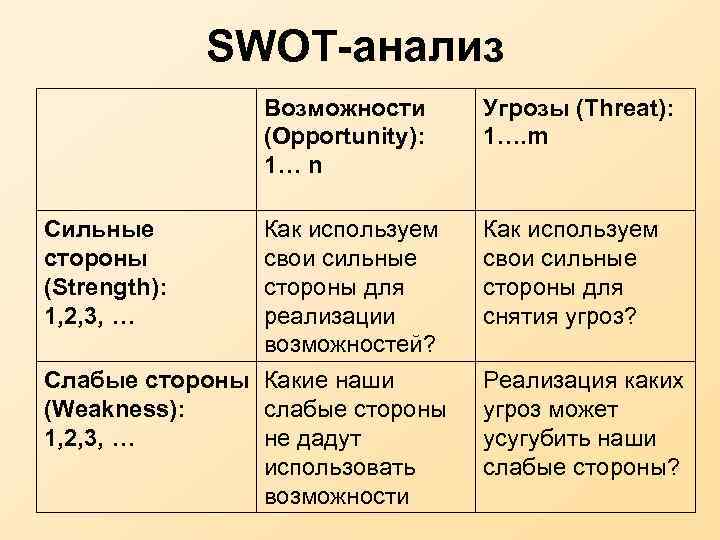 SWOT-анализ

| | Возможности (Opportunity): 1… n | Угрозы (Threat): 1….m |
|---|---|---|
| Сильные стороны (Strength): 1,2,3, … | Как используем свои сильные стороны для реализации возможностей? | Как используем свои сильные стороны для снятия угроз? |
| Слабые стороны (Weakness): 1,2,3, … | Какие наши слабые стороны не дадут использовать возможности | Реализация каких угроз может усугубить наши слабые стороны? |